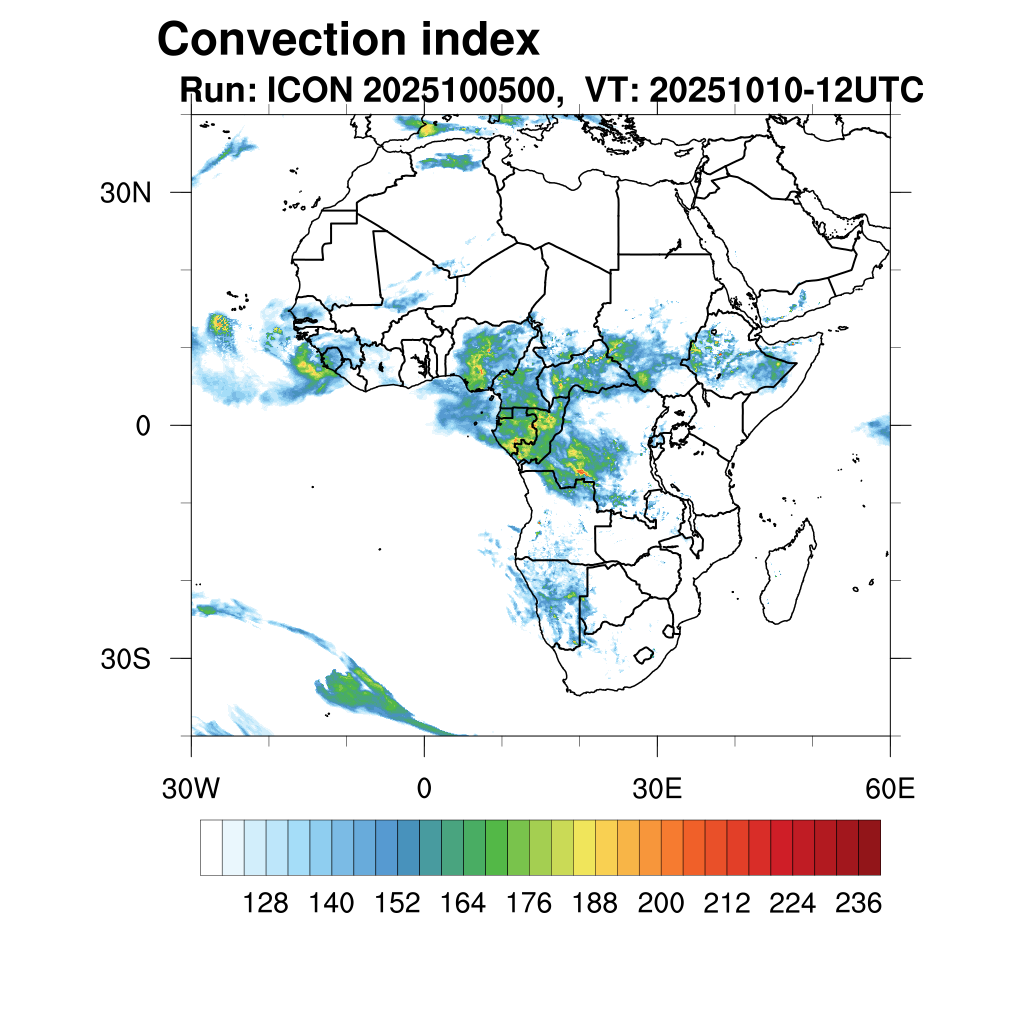 Convection index
Run: ICON 2025100500, VT: 20251010-12UTC

30N
0
30S

30W
0
30E
60E

128
140
152
164
176
188
200
212
224
236